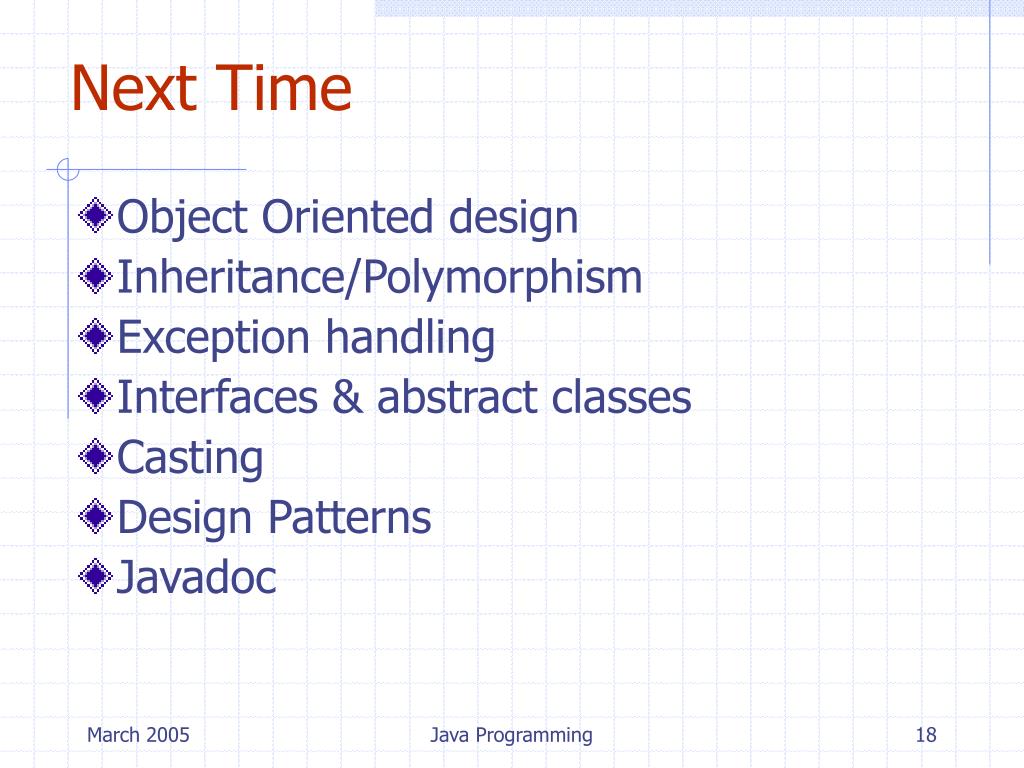 Next Time

Object Oriented design
Inheritance/Polymorphism
Exception handling
Interfaces & abstract classes
Casting
Design Patterns
Javadoc

March 2005 Java Programming 18